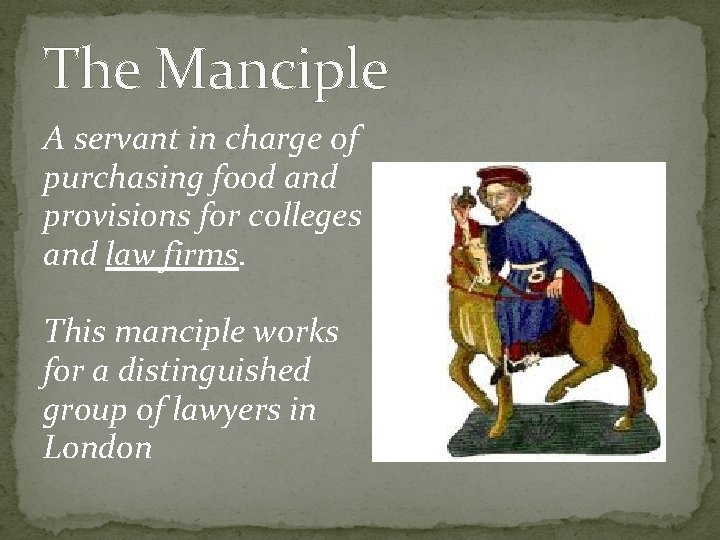 The Manciple

A servant in charge of purchasing food and provisions for colleges and law firms.

This manciple works for a distinguished group of lawyers in London